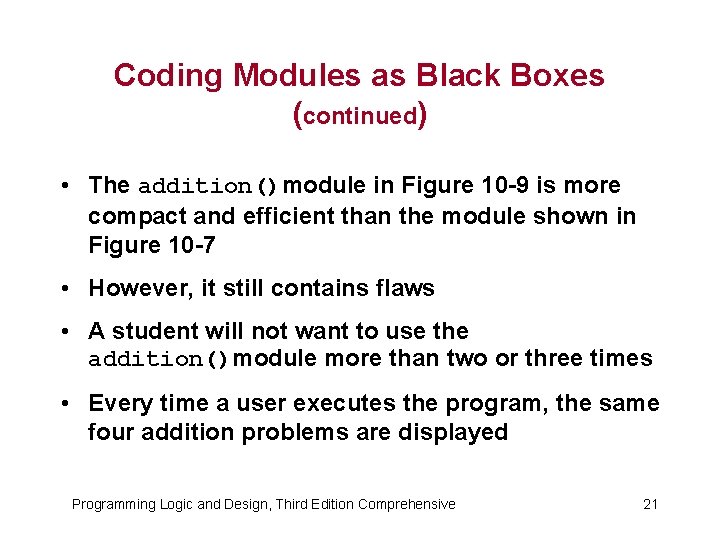 Coding Modules as Black Boxes
(continued)

• The addition() module in Figure 10-9 is more compact and efficient than the module shown in Figure 10-7

• However, it still contains flaws

• A student will not want to use the addition() module more than two or three times

• Every time a user executes the program, the same four addition problems are displayed

Programming Logic and Design, Third Edition Comprehensive

21